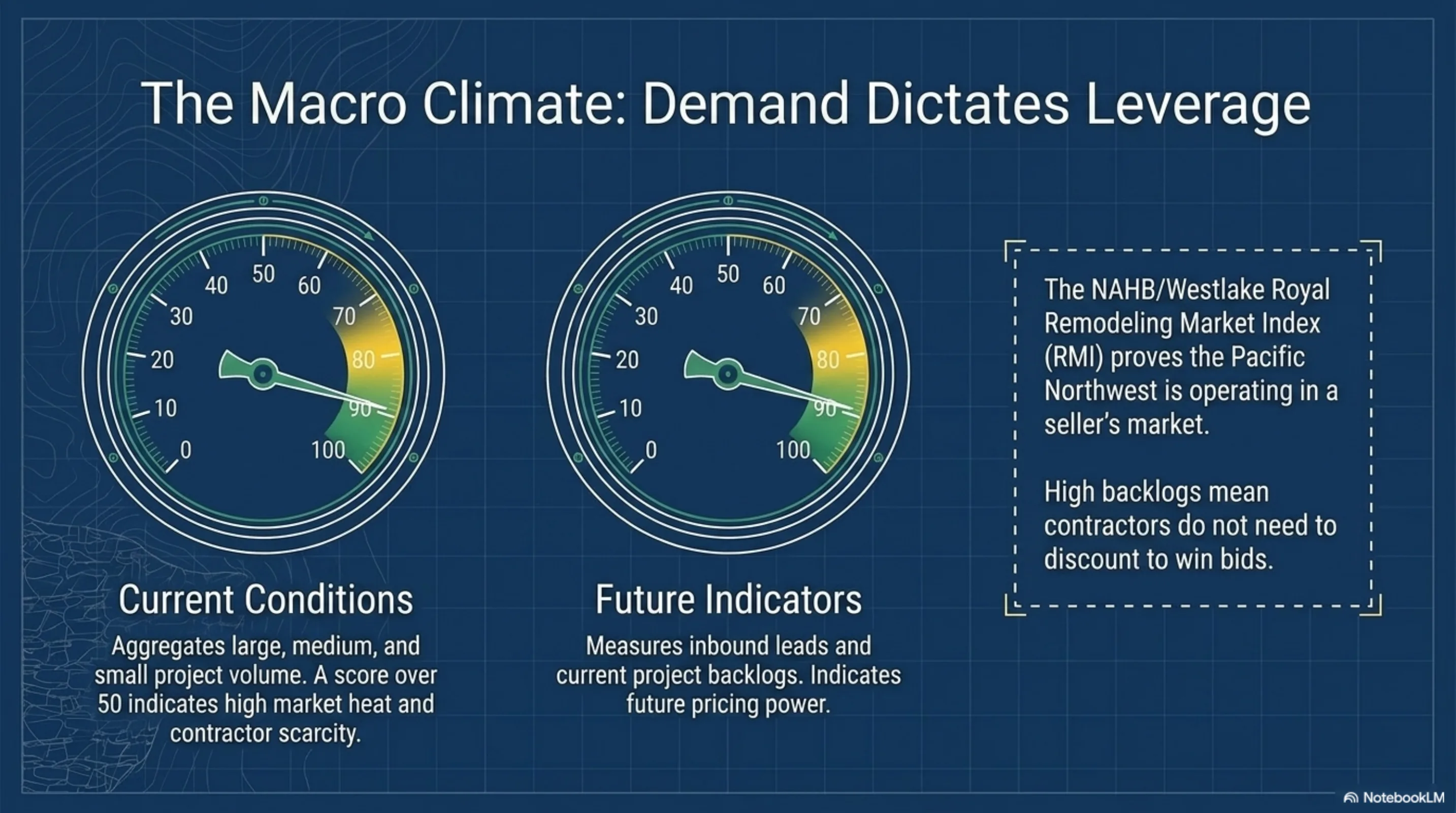 The Macro Climate: Demand Dictates Leverage

0
10
20
30
40
50
60
70
80
90
100

Current Conditions

Aggregates large, medium, and small project volume. A score over 50 indicates high market heat and contractor scarcity.

0
10
20
30
40
50
60
70
80
90
100

Future Indicators

Measures inbound leads and current project backlogs. Indicates future pricing power.

The NAHB/Westlake Royal Remodeling Market Index (RMI) proves the Pacific Northwest is operating in a seller's market.

High backlogs mean contractors do not need to discount to win bids.

NotebookLM